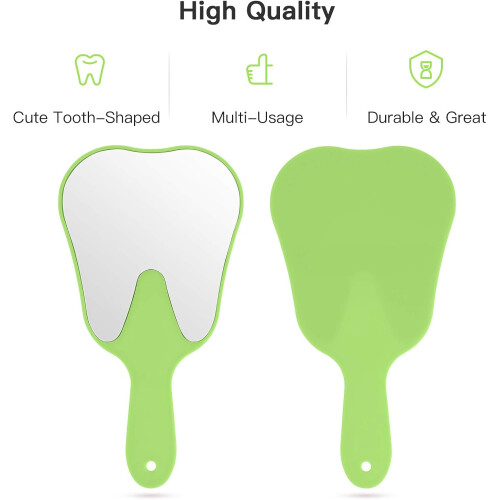 High Quality

Cute Tooth-Shaped

Multi-Usage

Durable & Great